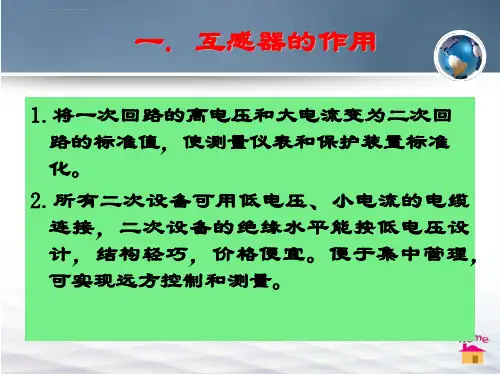 一. 互感器的作用

1. 将一次回路的高电压和大电流变为二次回路的标准值，使测量仪表和保护装置标准化。

2. 所有二次设备可用低电压、小电流的电缆连接，二次设备的绝缘水平能按低电压设计，结构轻巧，价格便宜。便于集中管理，可实现远方控制和测量。

Home